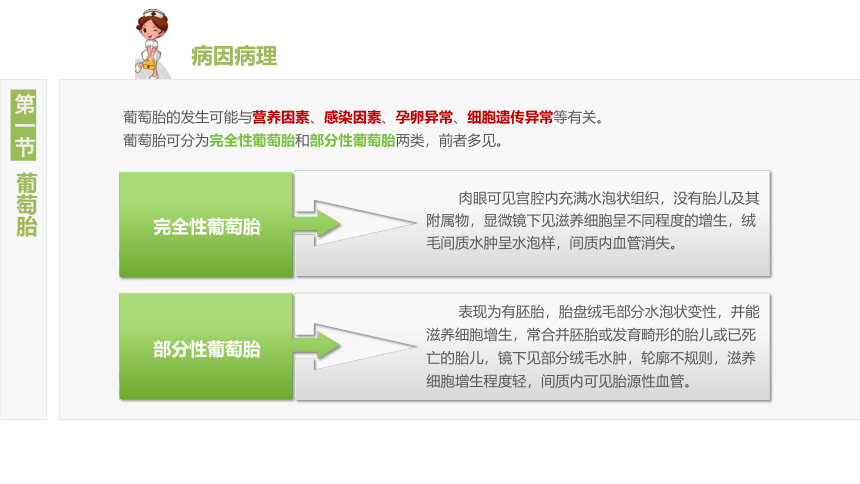 病因病理

第一节 葡萄胎

葡萄胎的发生可能与营养因素、感染因素、孕卵异常、细胞遗传异常等有关。
葡萄胎可分为完全性葡萄胎和部分性葡萄胎两类，前者多见。

完全性葡萄胎

肉眼可见宫腔内充满水泡状组织，没有胎儿及其附属物，显微镜下见滋养细胞呈不同程度的增生，绒毛间质水肿呈水泡样，间质内血管消失。

部分性葡萄胎

表现为有胚胎，胎盘绒毛部分水泡状变性，并能滋养细胞增生，常合并胚胎或发育畸形的胎儿或已死亡的胎儿，镜下见部分绒毛水肿，轮廓不规则，滋养细胞增生程度轻，间质内可见胎源性血管。